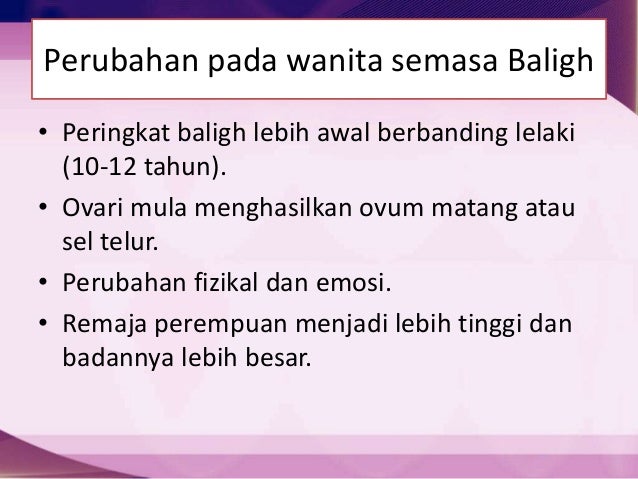 Perubahan pada wanita semasa Baligh

• Peringkat baligh lebih awal berbanding lelaki (10-12 tahun).
• Ovari mula menghasilkan ovum matang atau sel telur.
• Perubahan fizikal dan emosi.
• Remaja perempuan menjadi lebih tinggi dan badannya lebih besar.